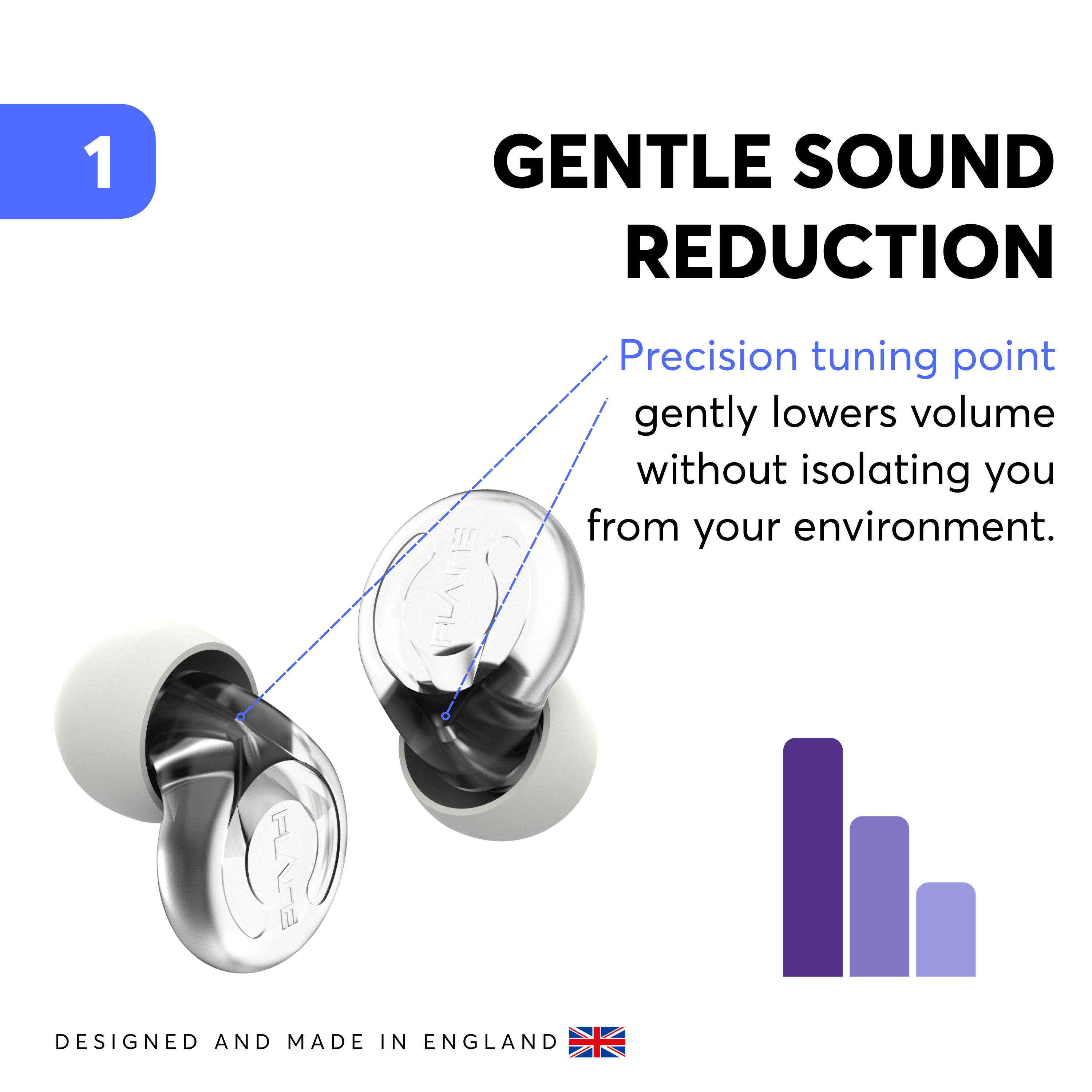 1

GENTLE SOUND REDUCTION

Precision tuning point gently lowers volume without isolating you from your environment.

FLARE

FLARE

DESIGNED AND MADE IN ENGLAND